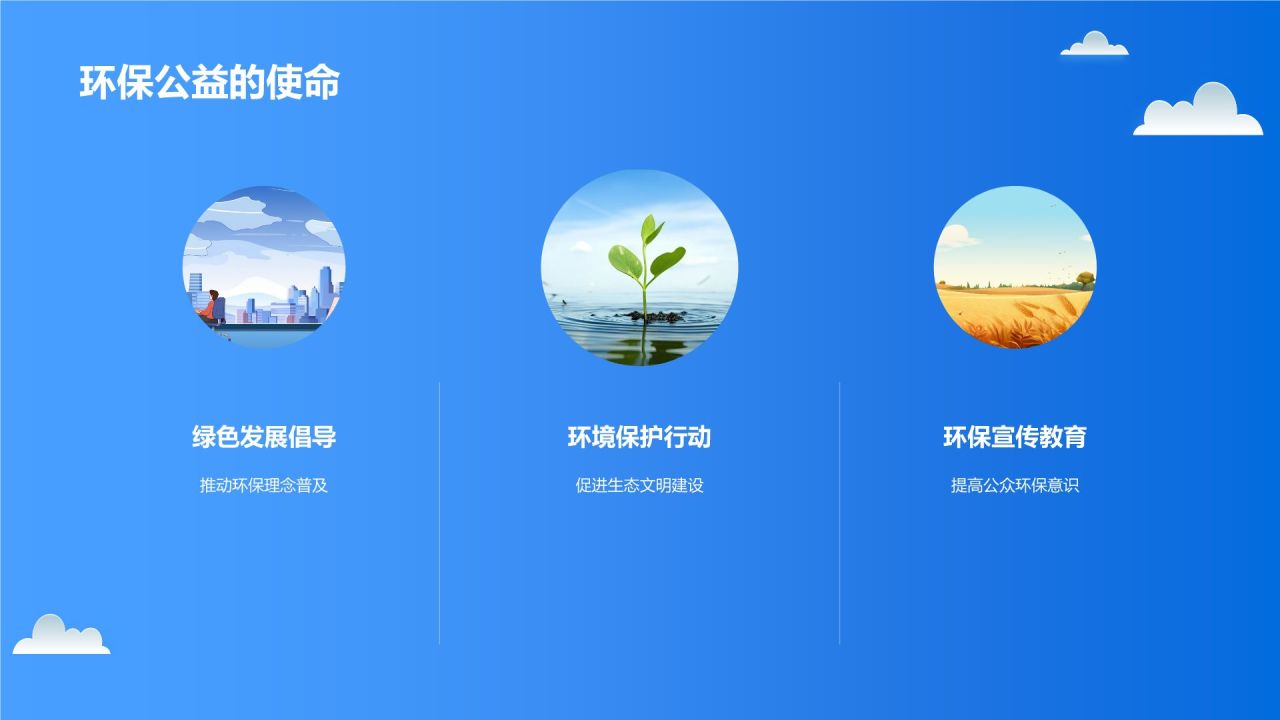 环保公益的使命

绿色发展倡导

推动环保理念普及

环境保护行动

促进生态文明建设

环保宣传教育

提高公众环保意识